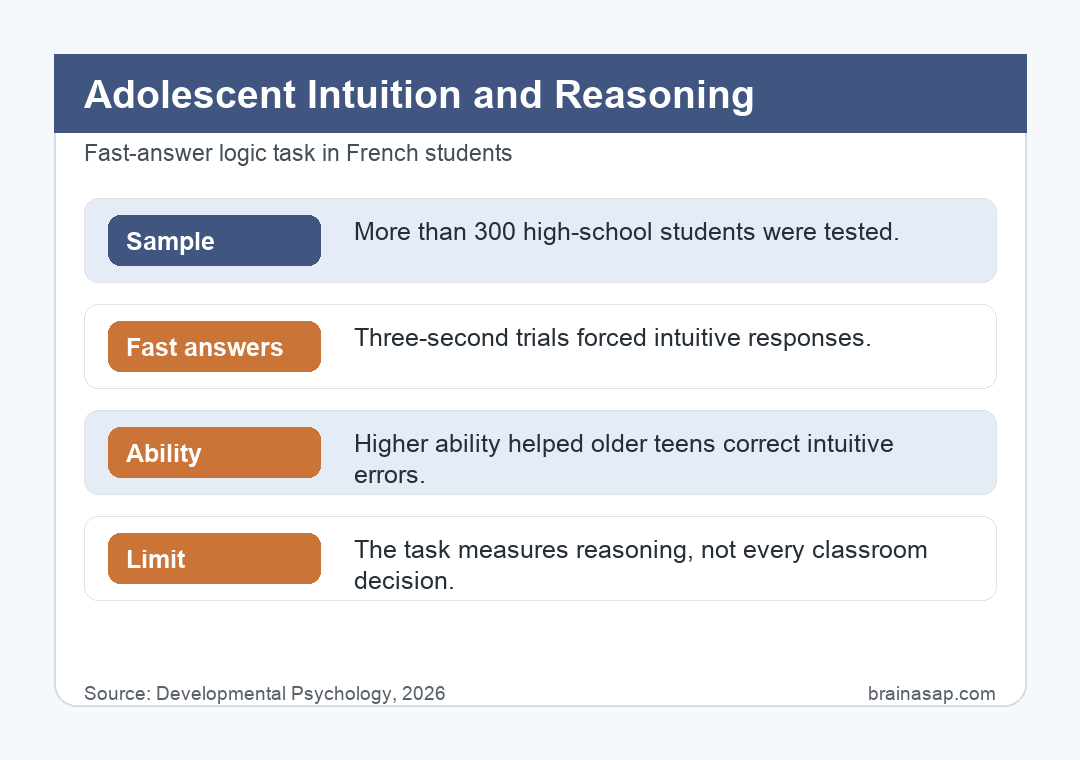 Adolescent Intuition and Reasoning

Fast-answer logic task in French students

Sample
More than 300 high-school students were tested.

Fast answers
Three-second trials forced intuitive responses.

Ability
Higher ability helped older teens correct intuitive errors.

Limit
The task measures reasoning, not every classroom decision.

Source: Developmental Psychology, 2026
brainasap.com